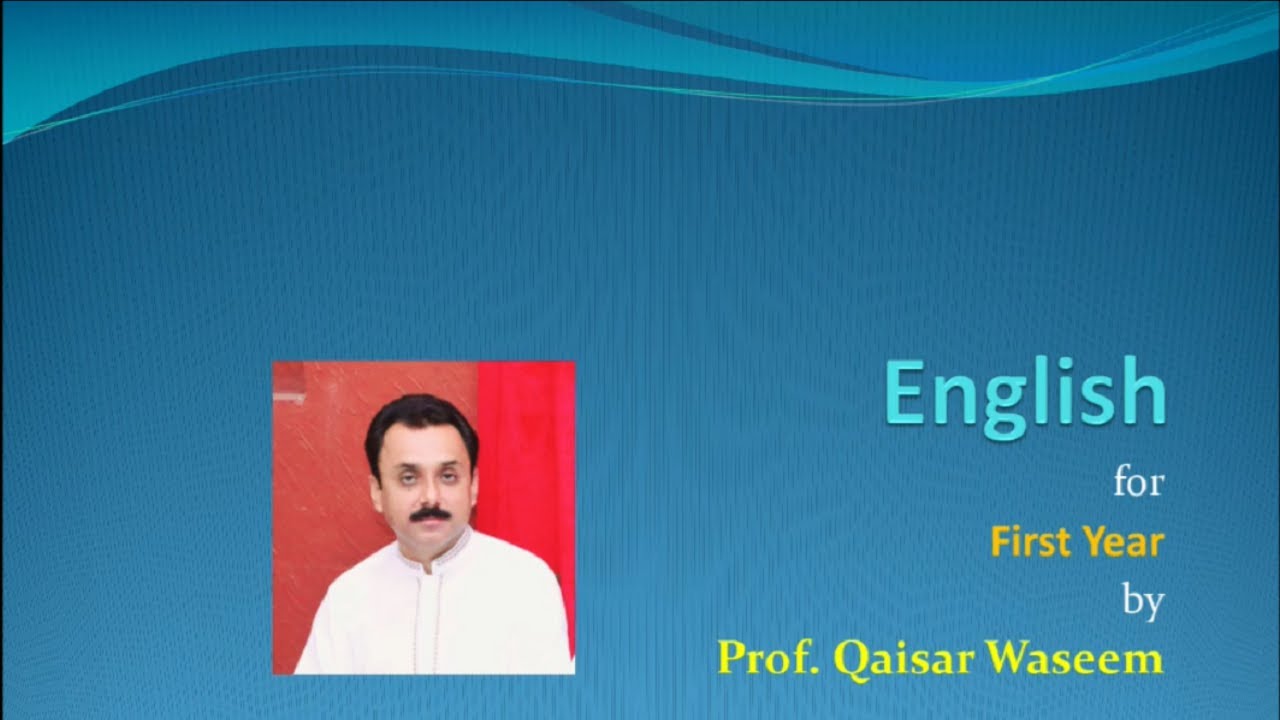 English

for

First Year

by

Prof. Qaisar Waseem